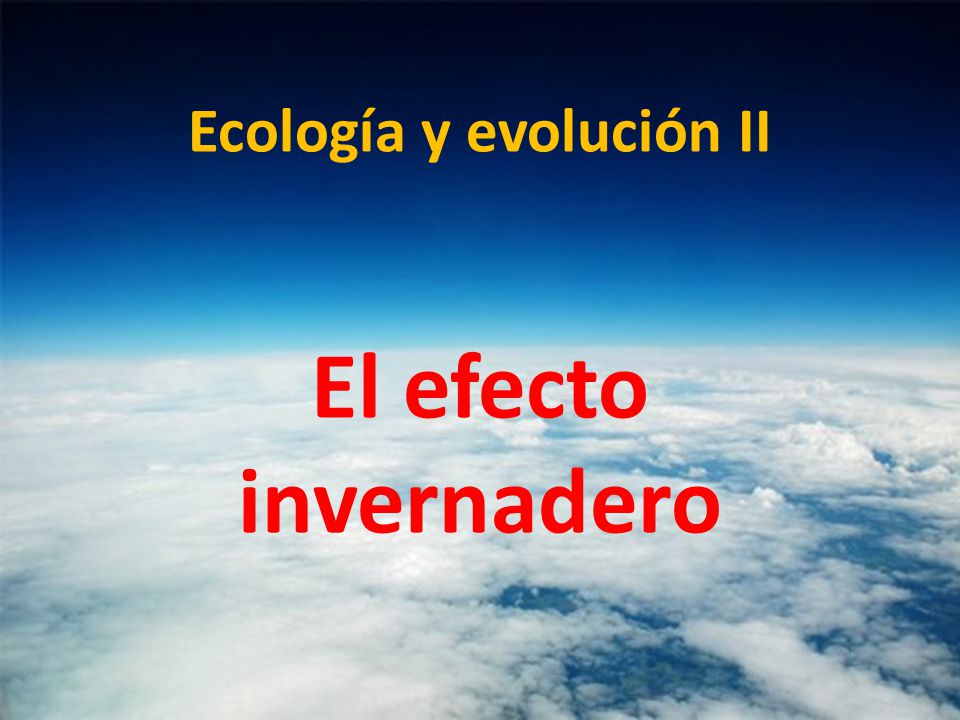 Ecología y evolución II

El efecto invernadero